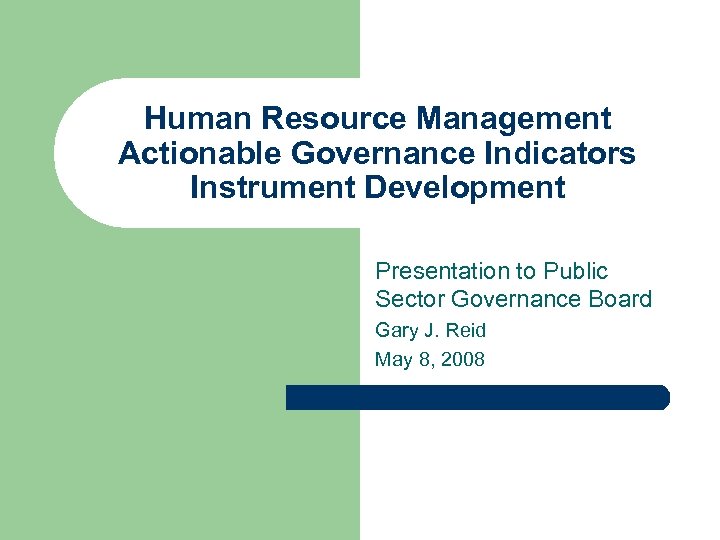 Human Resource Management Actionable Governance Indicators Instrument Development

Presentation to Public Sector Governance Board

Gary J. Reid

May 8, 2008